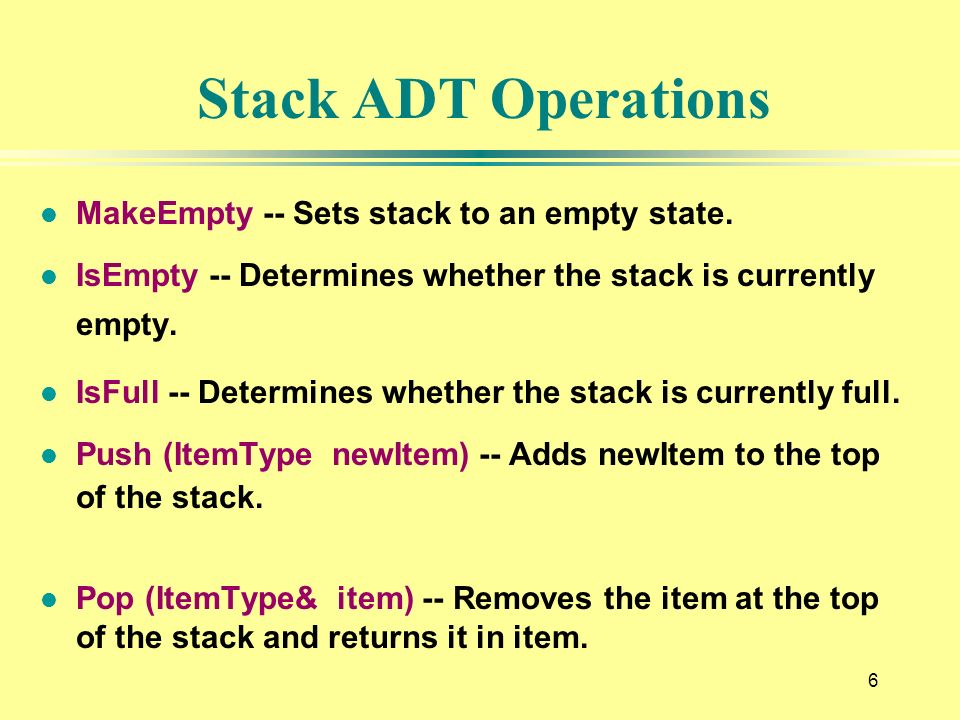 Stack ADT Operations

- MakeEmpty -- Sets stack to an empty state.
- IsEmpty -- Determines whether the stack is currently empty.
- IsFull -- Determines whether the stack is currently full.
- Push (ItemType newItem) -- Adds newItem to the top of the stack.
- Pop (ItemType& item) -- Removes the item at the top of the stack and returns it in item.

6